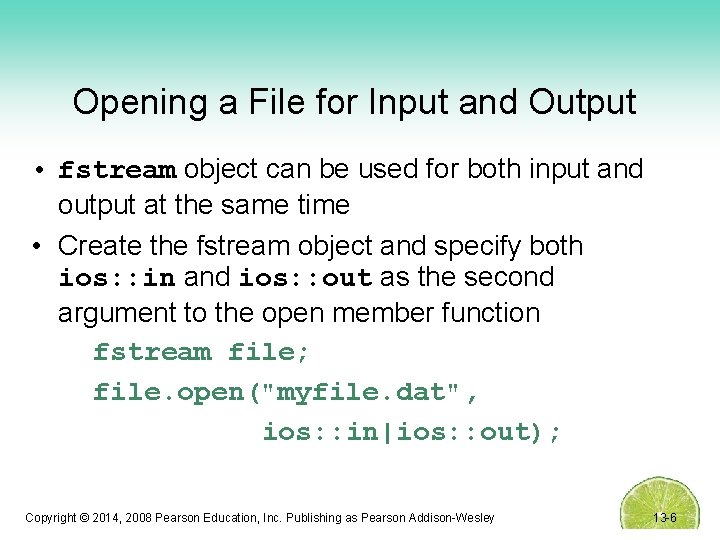 Opening a File for Input and Output

• fstream object can be used for both input and output at the same time

• Create the fstream object and specify both ios::in and ios::out as the second argument to the open member function

fstream file;
file.open("myfile.dat",
ios::in|ios::out);

Copyright © 2014, 2008 Pearson Education, Inc. Publishing as Pearson Addison-Wesley

13-6